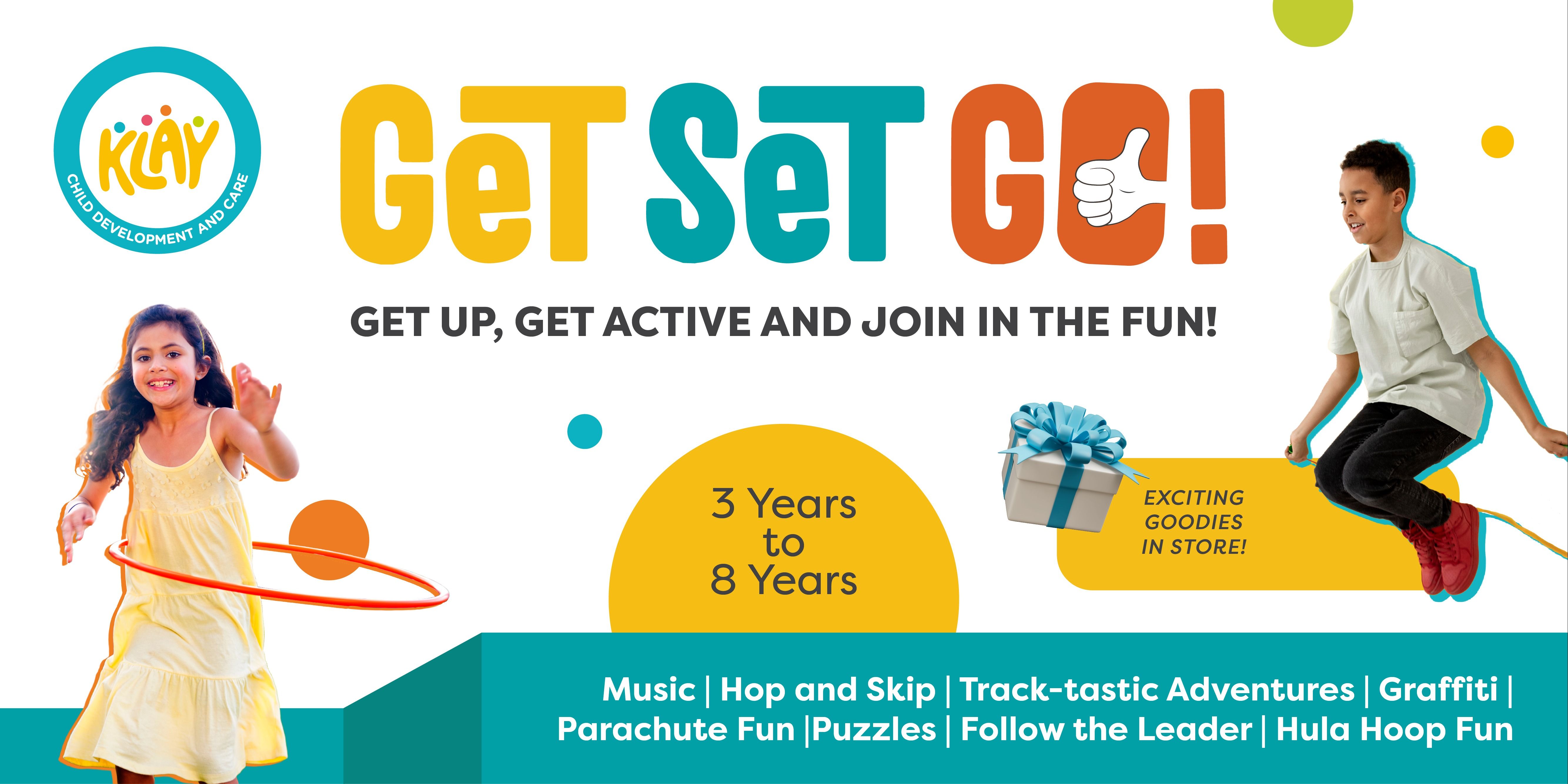 KLAY
CHILD DEVELOPMENT AND CARE

GeT SeT GO!

GET UP, GET ACTIVE AND JOIN IN THE FUN!

3 Years to 8 Years

EXCITING GOODIES IN STORE!

Music | Hop and Skip | Track-tastic Adventures | Graffiti | Parachute Fun |Puzzles | Follow the Leader | Hula Hoop Fun